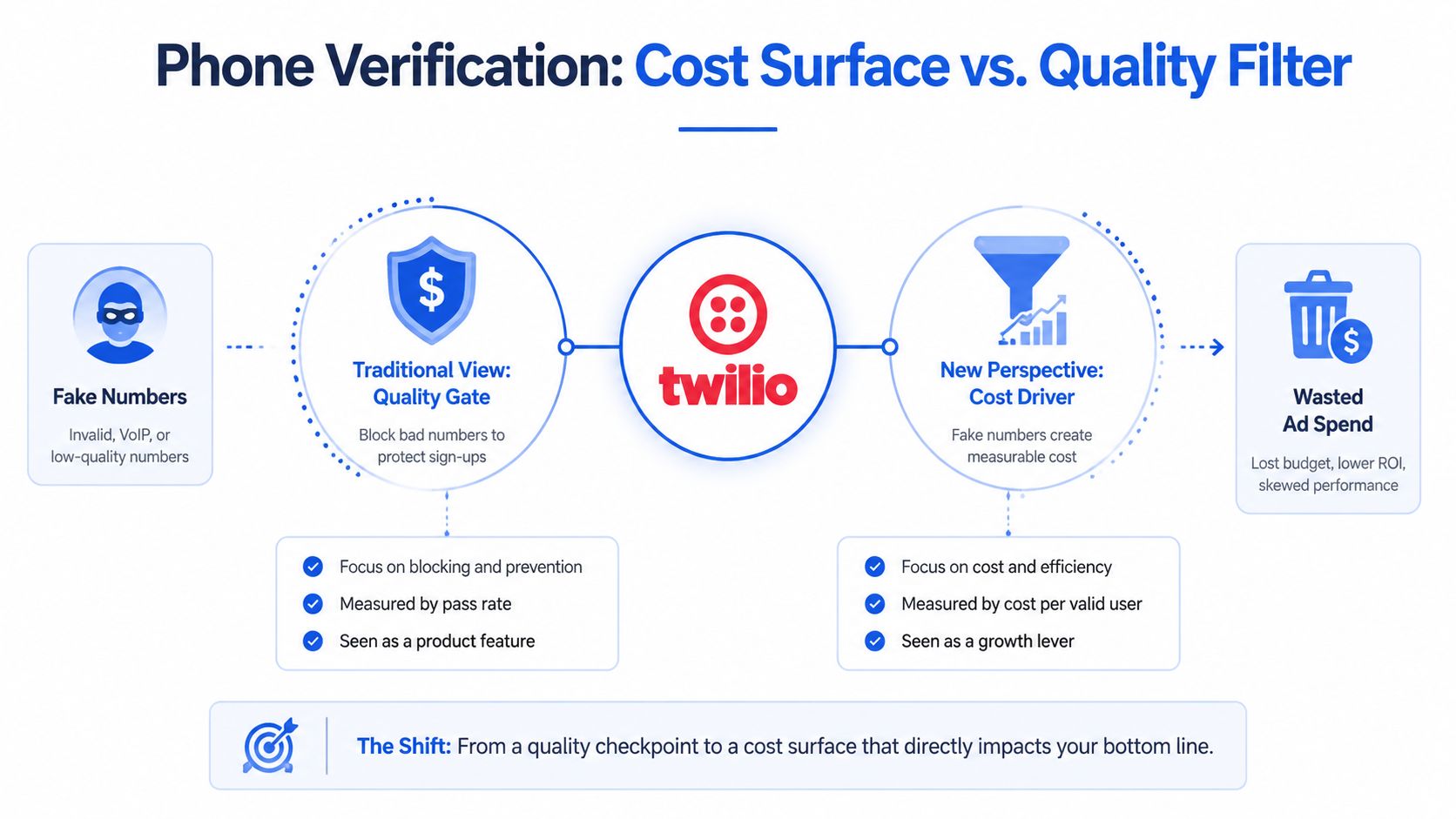 Phone Verification: Cost Surface vs. Quality Filter

Fake Numbers

Invalid, VoIP, or low-quality numbers

$

Traditional View: Quality Gate

Block bad numbers to protect sign-ups

twilio

New Perspective: Cost Driver

Fake numbers create measurable cost

$

Wasted Ad Spend

Lost budget, lower ROI, skewed performance

Focus on blocking and prevention

Measured by pass rate

Seen as a product feature

Focus on cost and efficiency

Measured by cost per valid user

Seen as a growth lever

The Shift: From a quality checkpoint to a cost surface that directly impacts your bottom line.